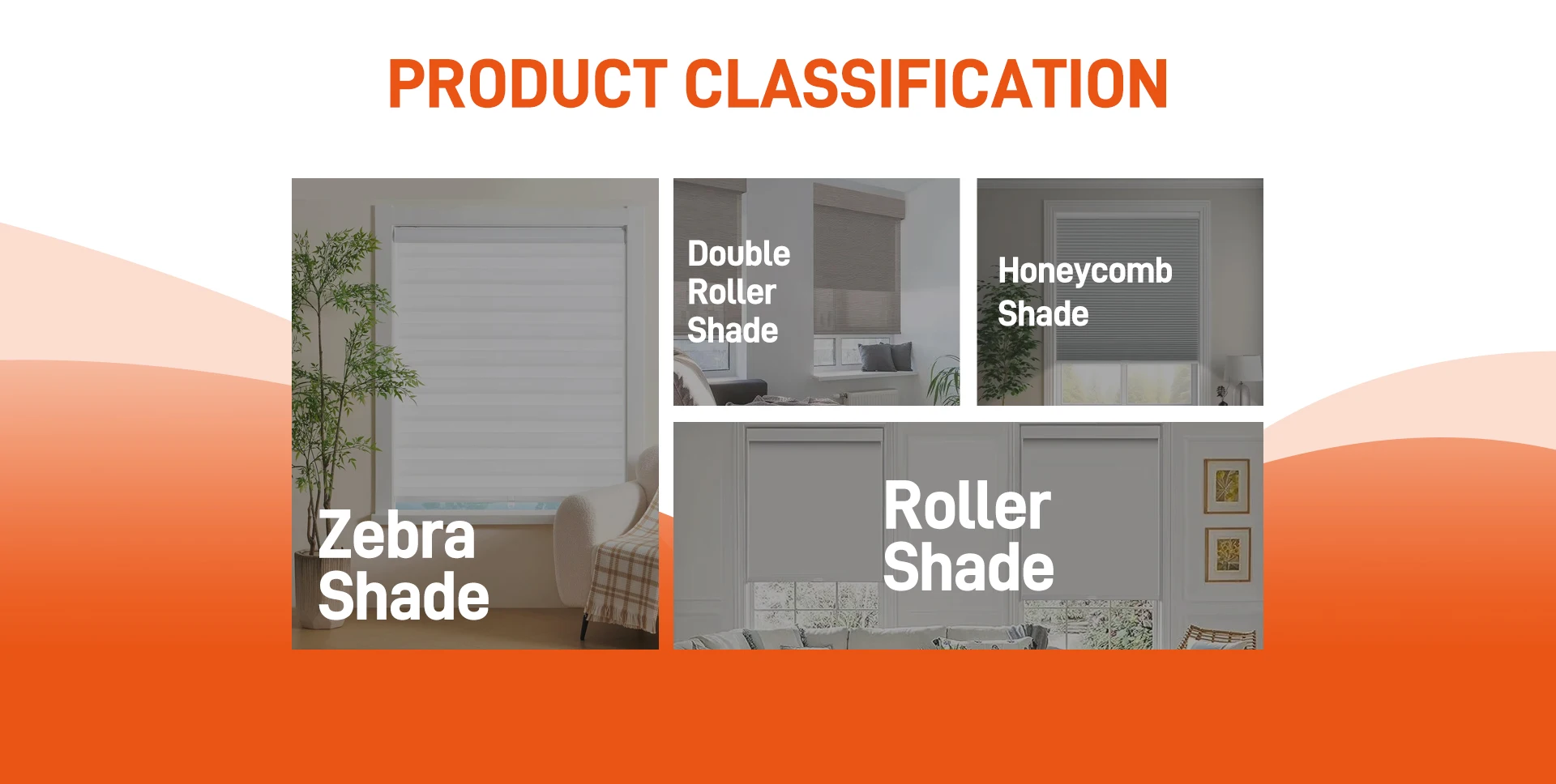 PRODUCT CLASSIFICATION

Zebra Shade

Double Roller Shade

Honeycomb Shade

Roller Shade